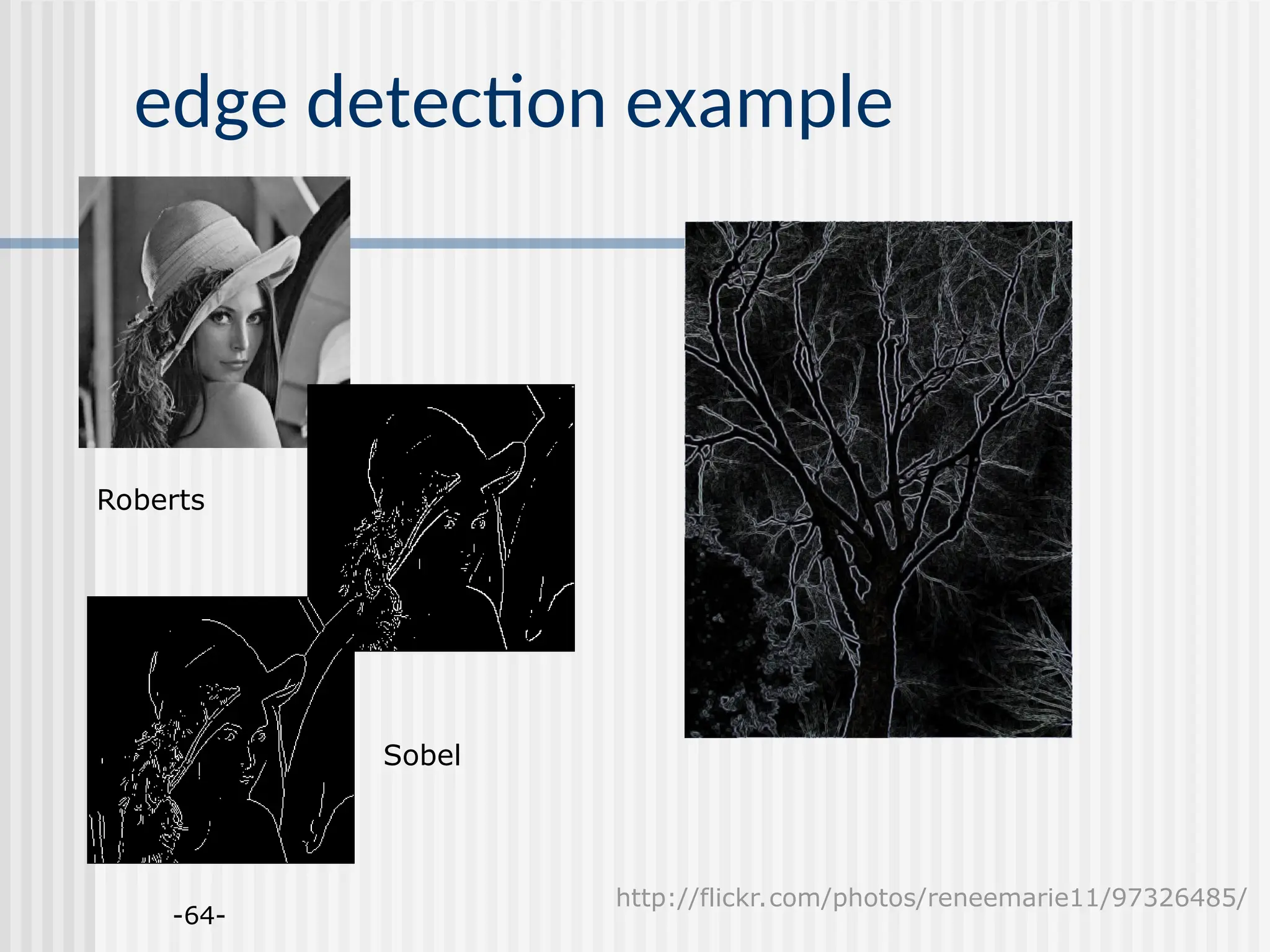 edge detection example

Roberts

Sobel

http://flickr.com/photos/reneemarie11/97326485/

-64-